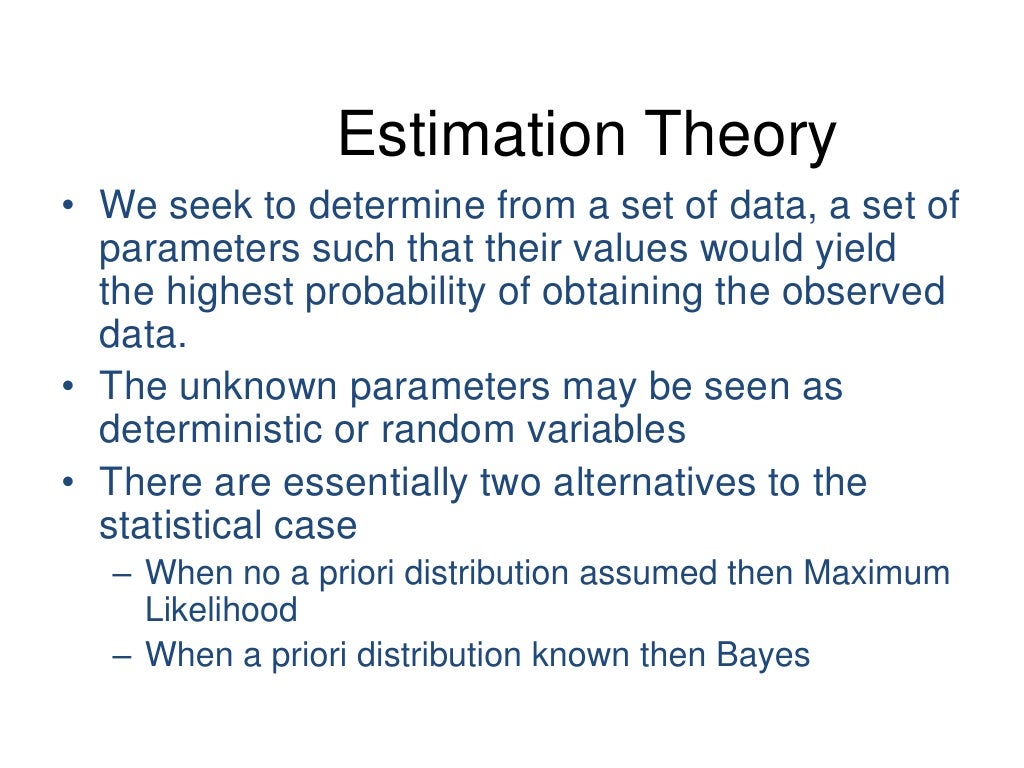 Estimation Theory

• We seek to determine from a set of data, a set of parameters such that their values would yield the highest probability of obtaining the observed data.
• The unknown parameters may be seen as deterministic or random variables
• There are essentially two alternatives to the statistical case
– When no a priori distribution assumed then Maximum Likelihood
– When a priori distribution known then Bayes